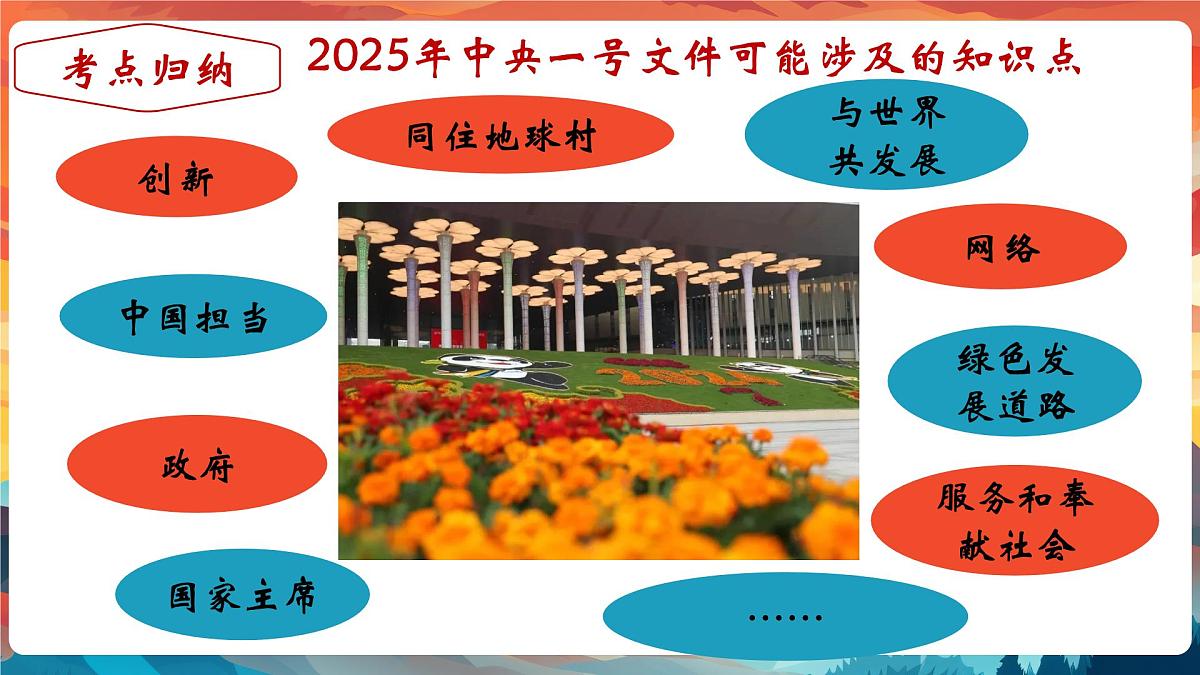 考点归纳

2025年中央一号文件可能涉及的知识点

同住地球村

与世界共发展

创新

网络

中国担当

绿色发展道路

政府

服务和奉献社会

国家主席

……